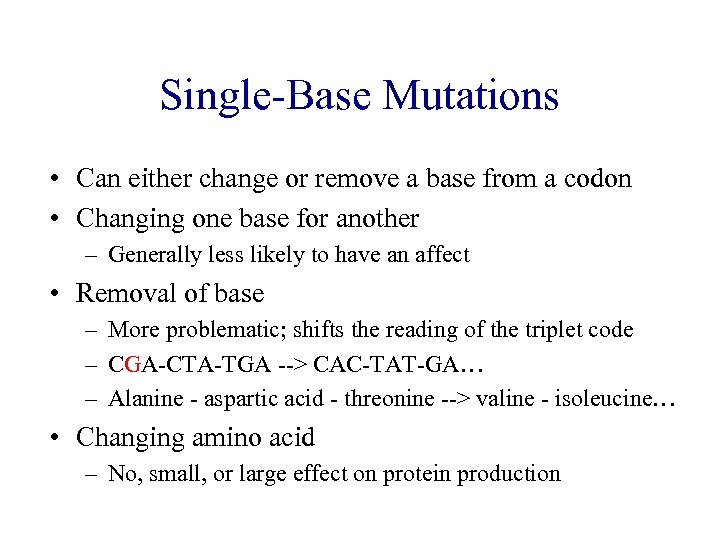 Single-Base Mutations

• Can either change or remove a base from a codon
• Changing one base for another
– Generally less likely to have an affect
• Removal of base
– More problematic; shifts the reading of the triplet code
– CGA-CTA-TGA --> CAC-TAT-GA…
– Alanine - aspartic acid - threonine --> valine - isoleucine…
• Changing amino acid
– No, small, or large effect on protein production